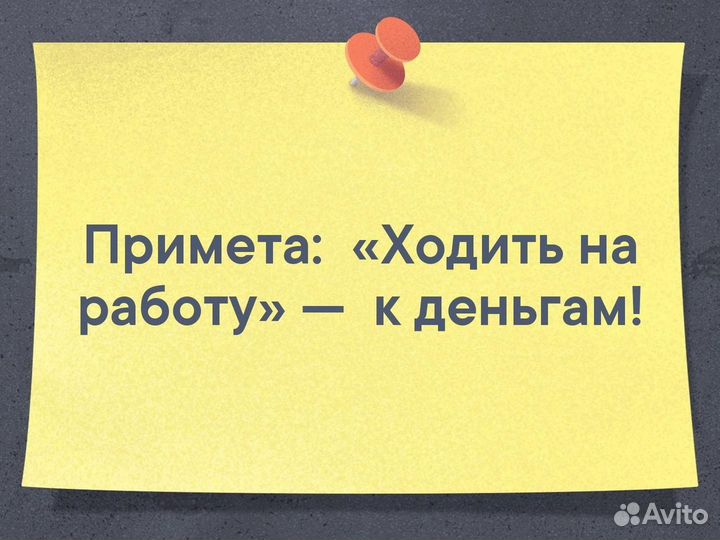 Примета: «Ходить на работу» — к деньгам!

Avito